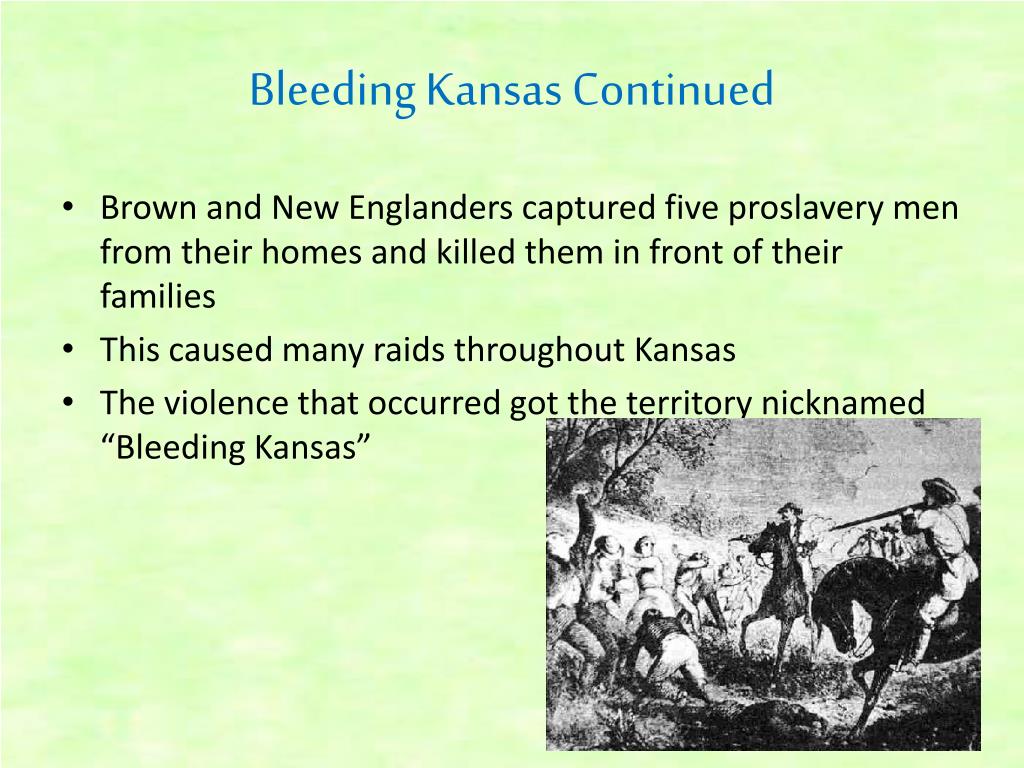 Bleeding Kansas Continued

• Brown and New Englanders captured five proslavery men from their homes and killed them in front of their families
• This caused many raids throughout Kansas
• The violence that occurred got the territory nicknamed “Bleeding Kansas”